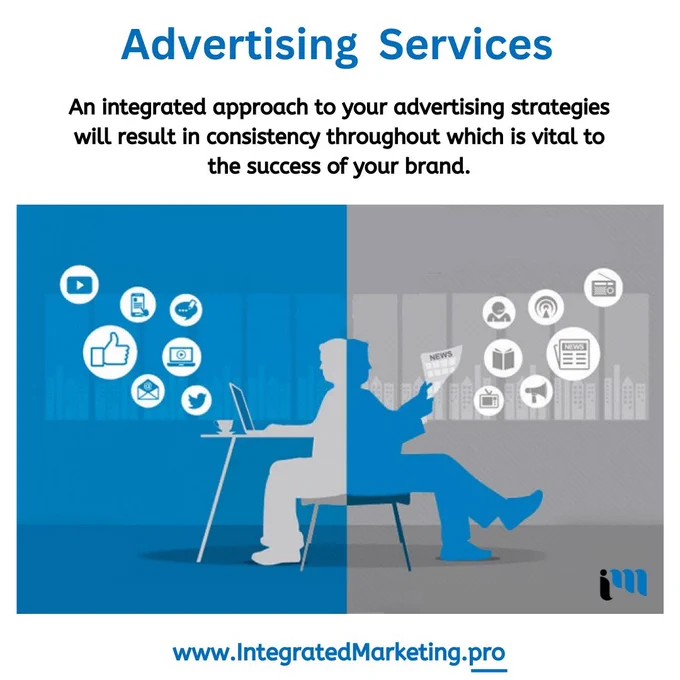 Advertising Services

An integrated approach to your advertising strategies will result in consistency throughout which is vital to the success of your brand.

NEWS

NEWS

im

www.IntegratedMarketing.pro